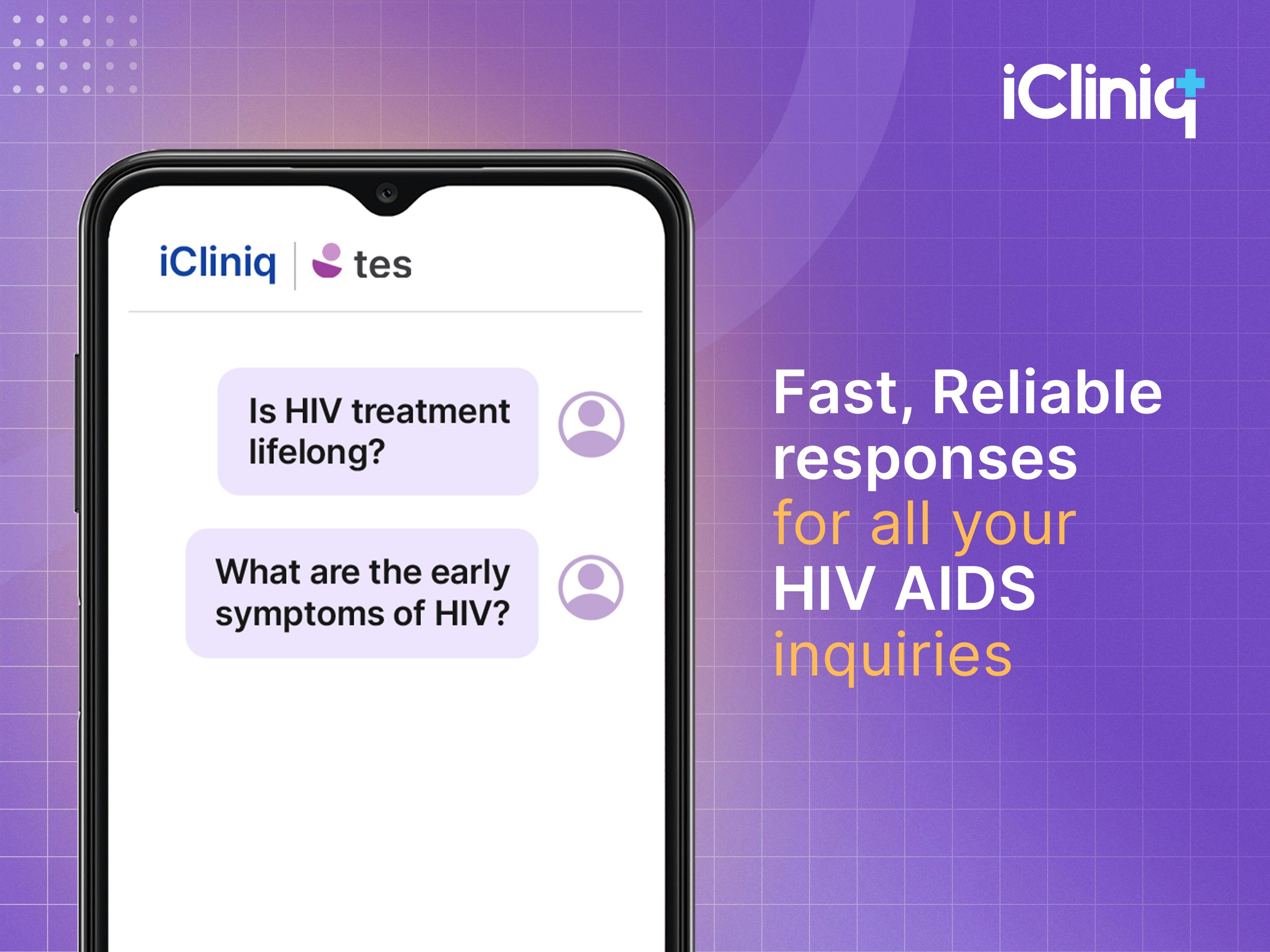 iCliniq

iCliniq | tes

Is HIV treatment lifelong?

What are the early symptoms of HIV?

Fast, Reliable responses for all your HIV AIDS inquiries